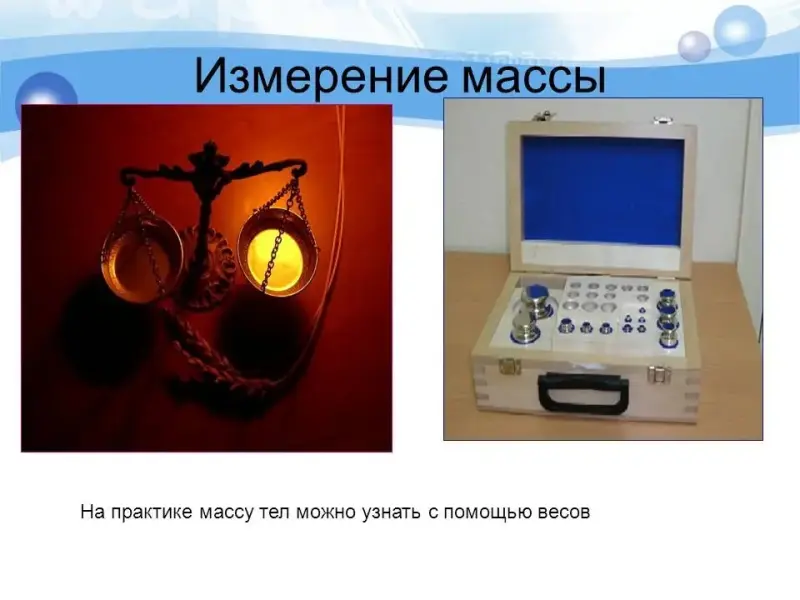 Измерение массы

На практике массу тел можно узнать с помощью весов